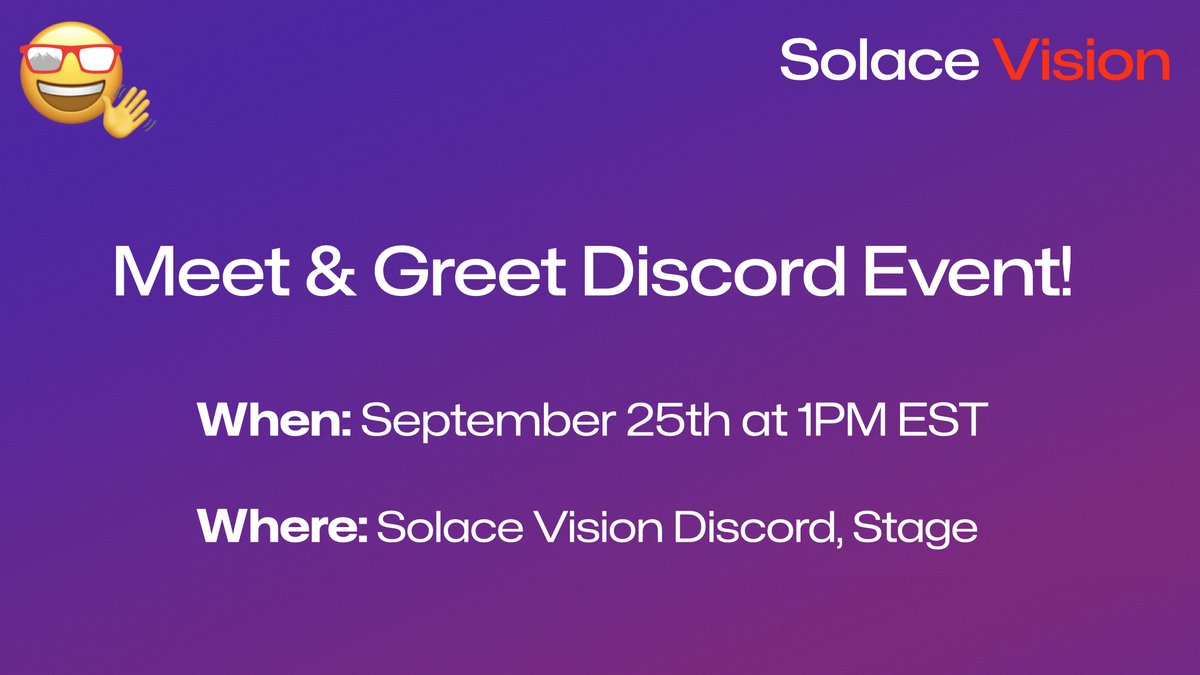 Solace Vision

Meet & Greet Discord Event!

When: September 25th at 1PM EST

Where: Solace Vision Discord, Stage